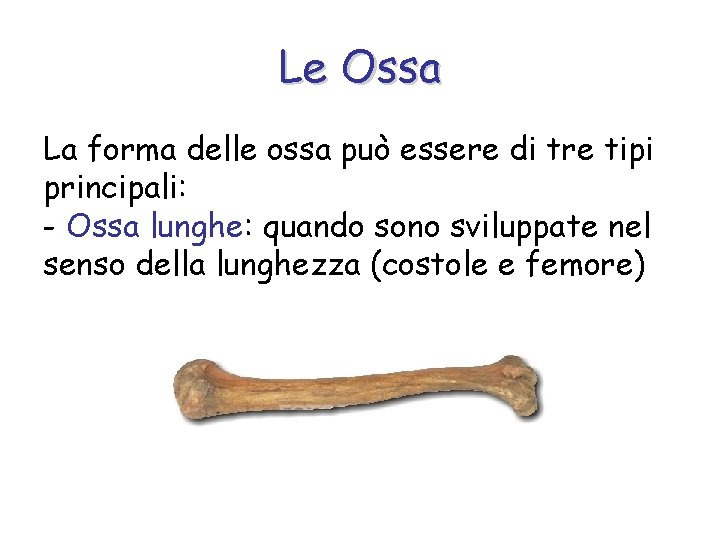 Le Ossa

La forma delle ossa può essere di tre tipi principali:
- Ossa lunghe: quando sono sviluppate nel senso della lunghezza (costole e femore)